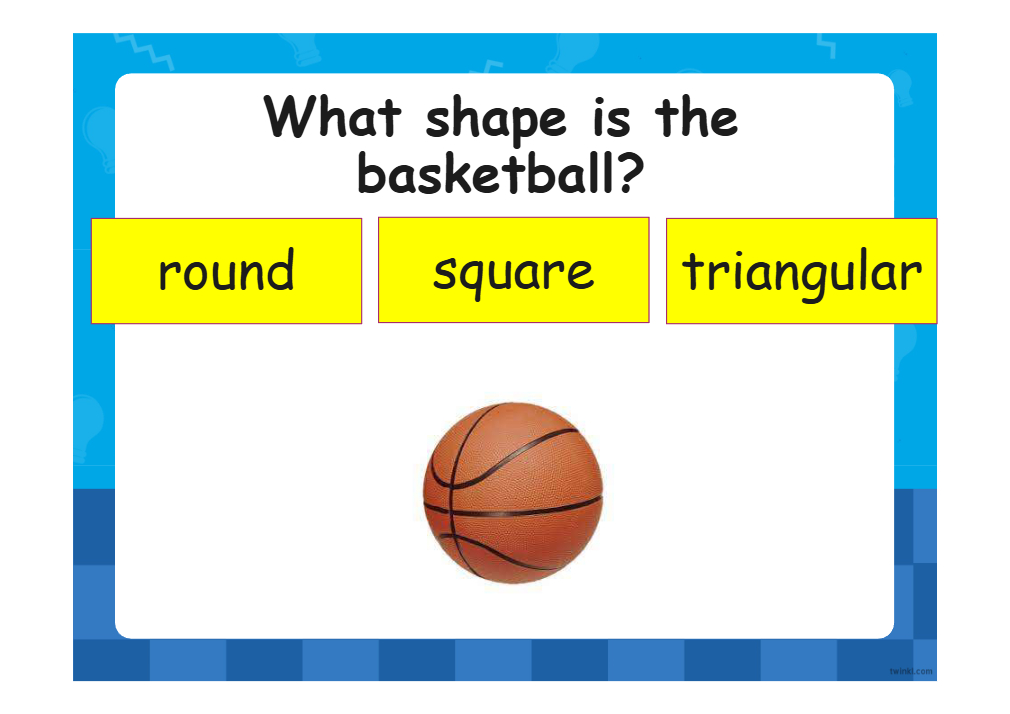 What shape is the basketball?

round

square

triangular

twinkl.com